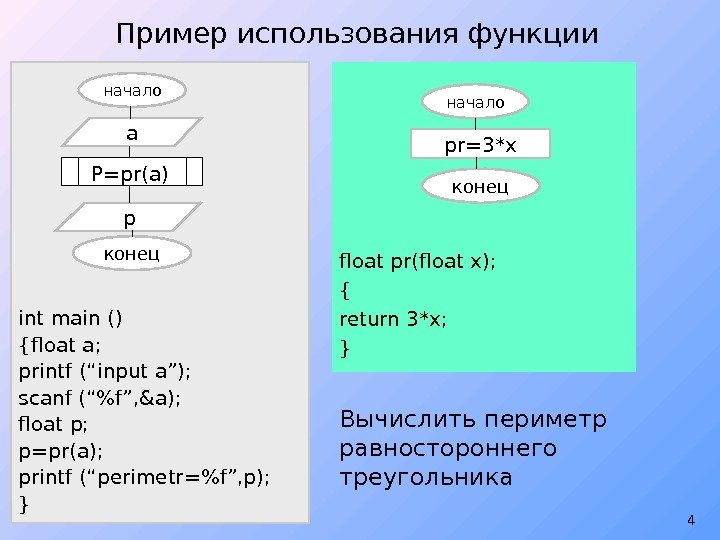 Пример использования функции

начало

a

P=pr(a)

p

конец

int main ()
{float a;
printf (“input a”);
scanf (“%f”,&a);
float p;
p=pr(a);
printf (“perimetr=%f”,p);
}

начало

pr=3*x

конец

float pr(float x);
{
return 3*x;
}

Вычислить периметр равностороннего треугольника

4